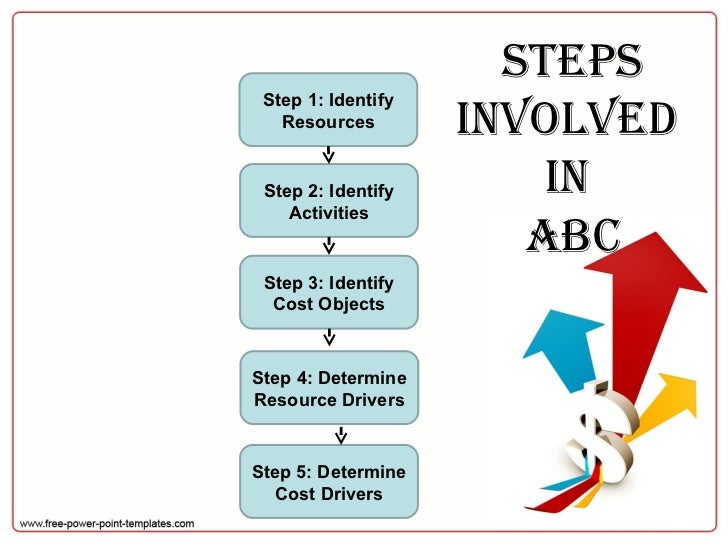 STEPS INVOLVED IN ABC

Step 1: Identify Resources

Step 2: Identify Activities

Step 3: Identify Cost Objects

Step 4: Determine Resource Drivers

Step 5: Determine Cost Drivers

$

www.free-power-point-templates.com